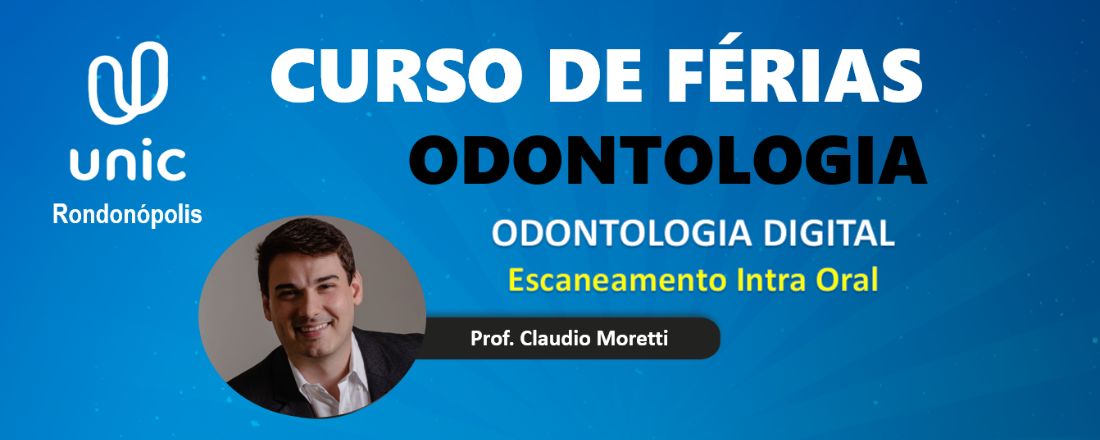 unic
Rondonópolis

CURSO DE FÉRIAS
ODONTOLOGIA

ODONTOLOGIA DIGITAL
Escaneamento Intra Oral

Prof. Claudio Moretti